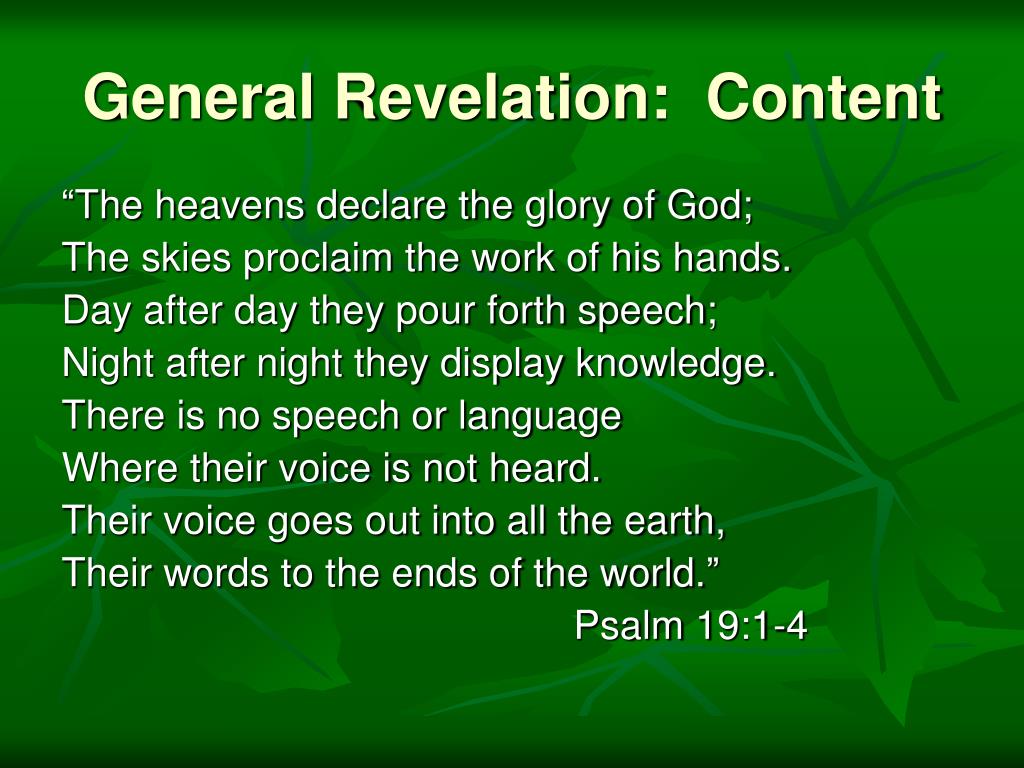 General Revelation: Content

“The heavens declare the glory of God;
The skies proclaim the work of his hands.
Day after day they pour forth speech;
Night after night they display knowledge.
There is no speech or language
Where their voice is not heard.
Their voice goes out into all the earth,
Their words to the ends of the world.”
Psalm 19:1-4